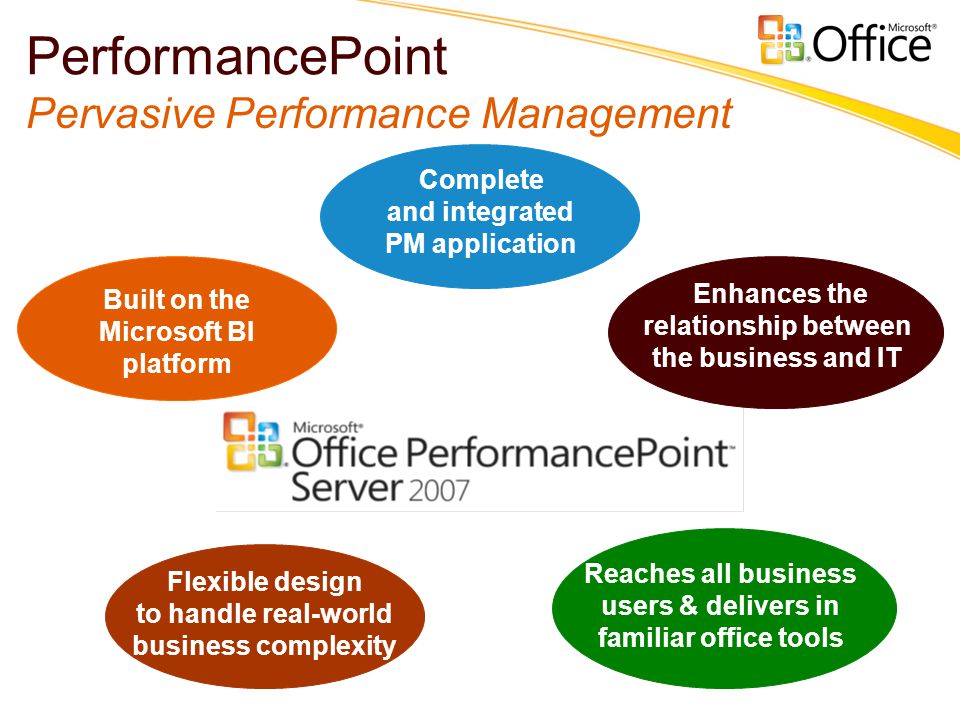 PerformancePoint
Pervasive Performance Management

Microsoft® Office

Complete and integrated PM application

Built on the Microsoft BI platform

Enhances the relationship between the business and IT

Microsoft® Office PerformancePoint™ Server 2007

Flexible design to handle real-world business complexity

Reaches all business users & delivers in familiar office tools